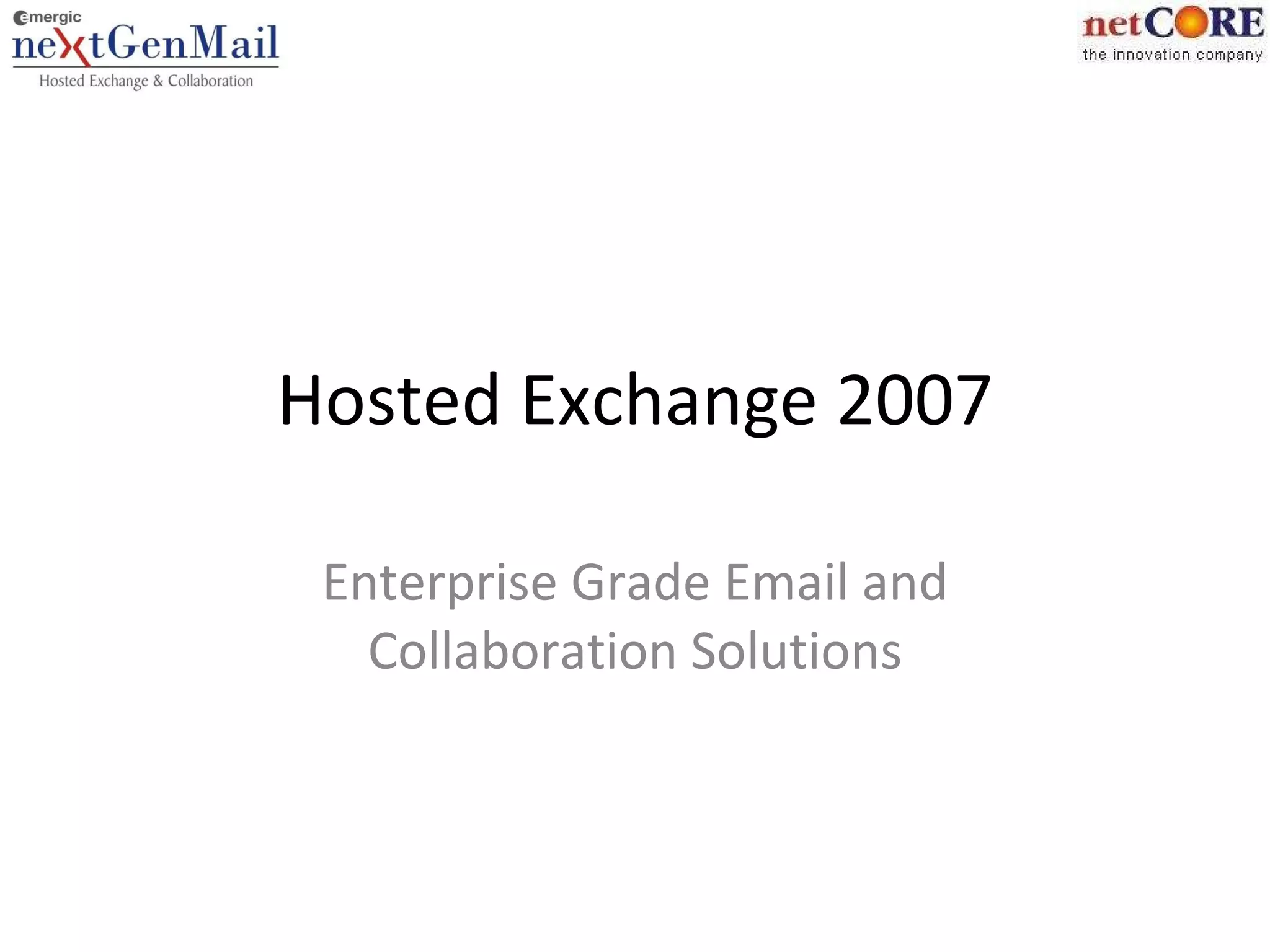 emergic
neXtGenMail
Hosted Exchange & Collaboration

netCORE
the innovation company

Hosted Exchange 2007

Enterprise Grade Email and Collaboration Solutions